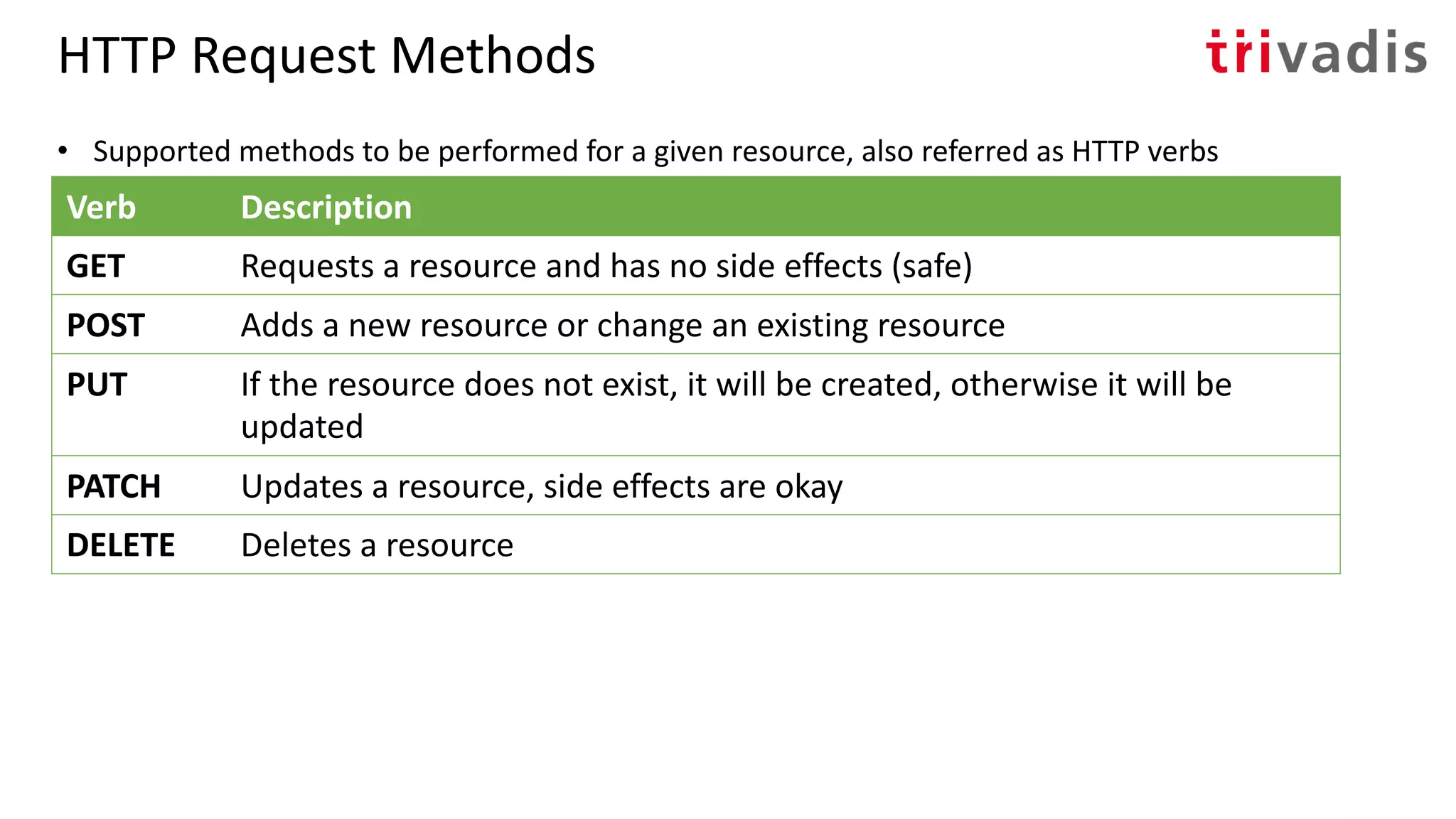 HTTP Request Methods

trivadis

• Supported methods to be performed for a given resource, also referred as HTTP verbs

| Verb | Description |
|---|---|
| GET | Requests a resource and has no side effects (safe) |
| POST | Adds a new resource or change an existing resource |
| PUT | If the resource does not exist, it will be created, otherwise it will be updated |
| PATCH | Updates a resource, side effects are okay |
| DELETE | Deletes a resource |